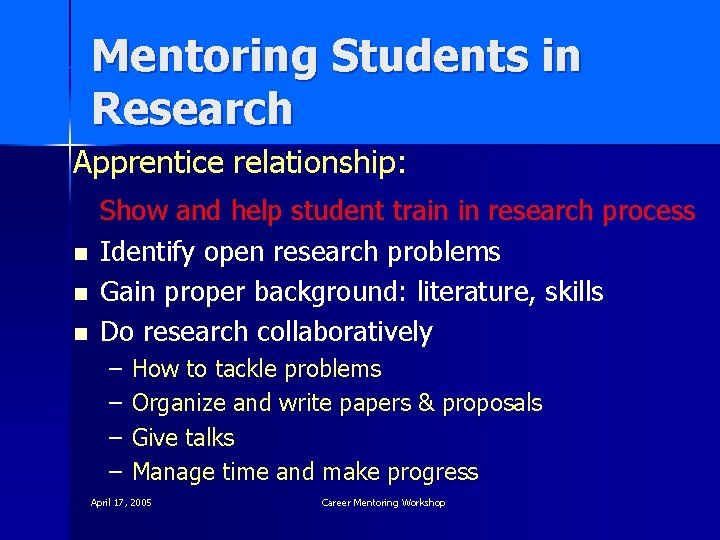 Mentoring Students in Research

Apprentice relationship:

Show and help student train in research process

- Identify open research problems
- Gain proper background: literature, skills
- Do research collaboratively
  – How to tackle problems
  – Organize and write papers & proposals
  – Give talks
  – Manage time and make progress

April 17, 2005

Career Mentoring Workshop